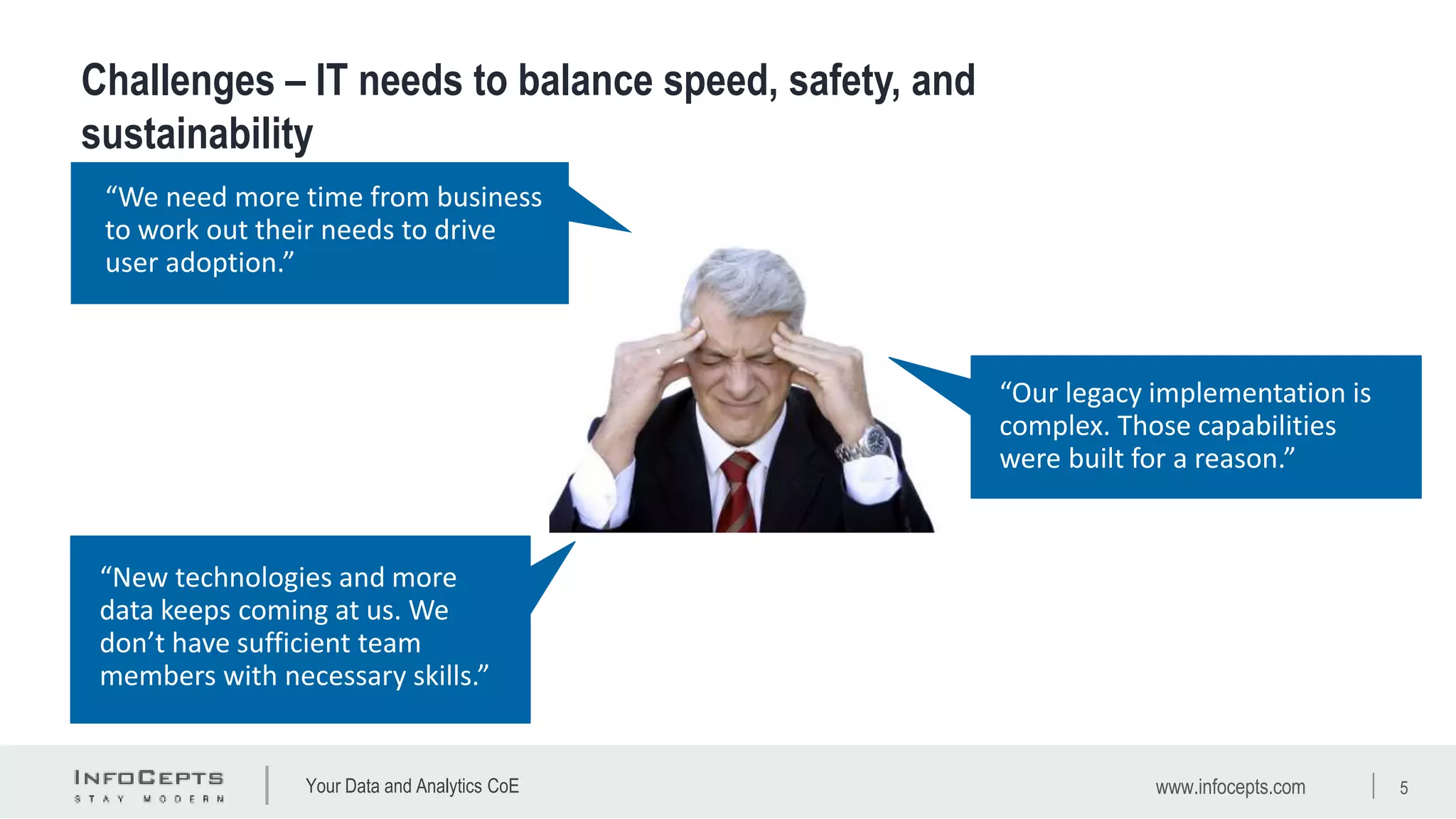 Challenges – IT needs to balance speed, safety, and sustainability

“We need more time from business to work out their needs to drive user adoption.”

“Our legacy implementation is complex. Those capabilities were built for a reason.”

“New technologies and more data keeps coming at us. We don’t have sufficient team members with necessary skills.”

INFOCEPTS
STAY MODERN

Your Data and Analytics CoE

www.infocepts.com

5